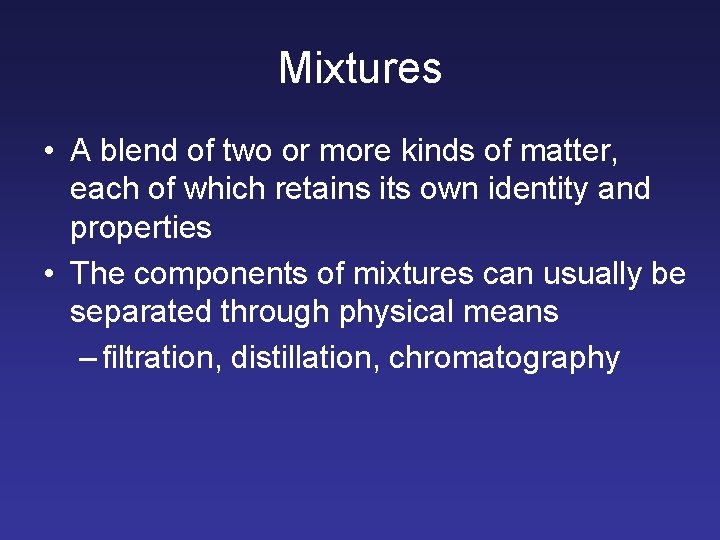 Mixtures

• A blend of two or more kinds of matter, each of which retains its own identity and properties

• The components of mixtures can usually be separated through physical means

– filtration, distillation, chromatography